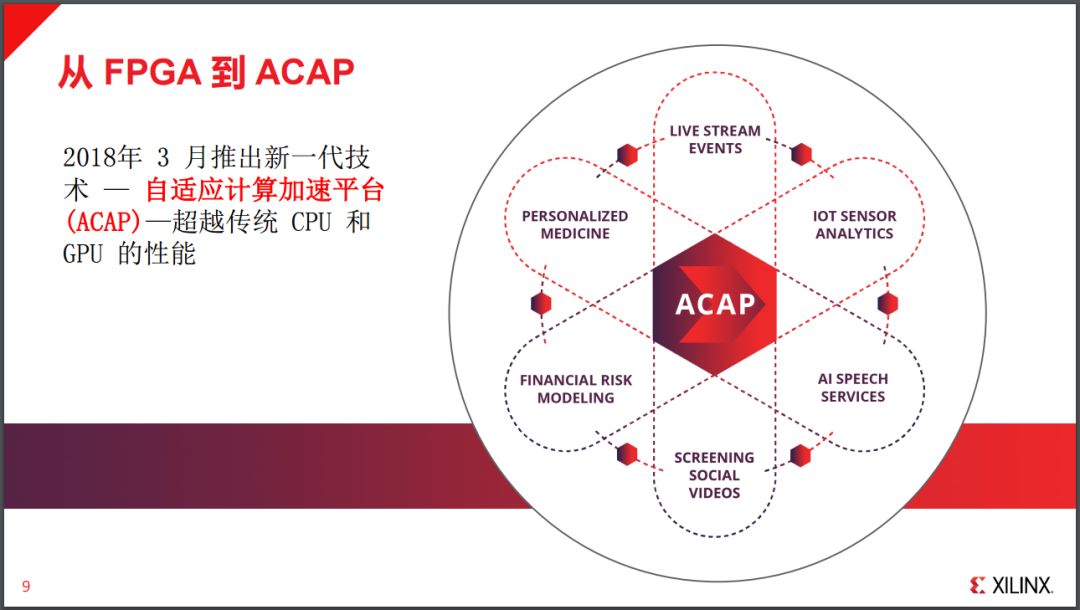 从 FPGA 到 ACAP

2018年 3 月推出新一代技术 — 自适应计算加速平台 (ACAP)—超越传统 CPU 和 GPU 的性能

LIVE STREAM EVENTS

PERSONALIZED MEDICINE

IOT SENSOR ANALYTICS

ACAP

FINANCIAL RISK MODELING

AI SPEECH SERVICES

SCREENING SOCIAL VIDEOS

9

XILINX.